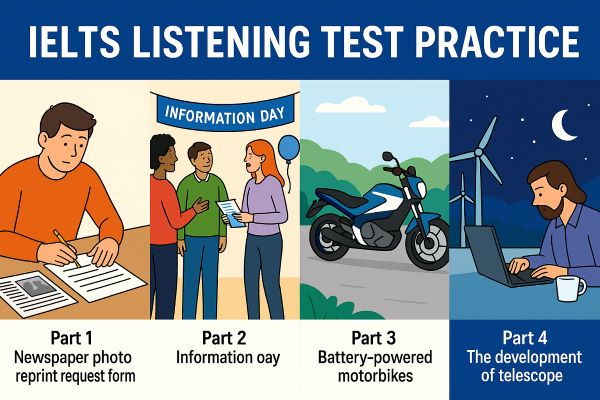 IELTS LISTENING TEST PRACTICE

INFORMATION DAY

Part 1
Newspaper photo reprint request form

Part 2
Information oay

Part 3
Battery-powered motorbikes

Part 4
The development of telescope